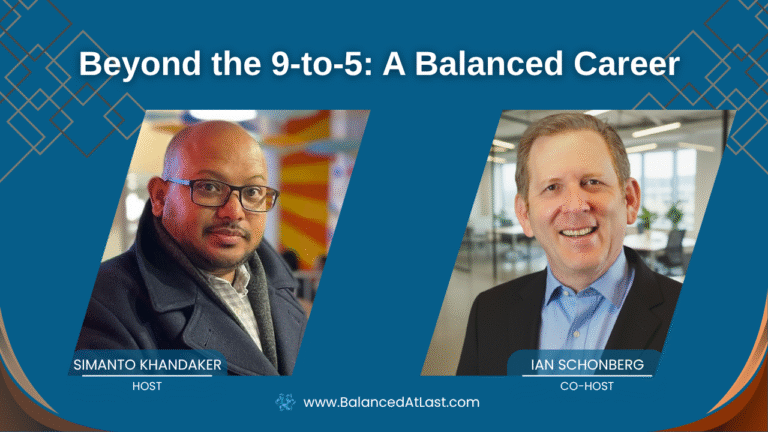 Beyond the 9-to-5: A Balanced Career

SIMANTO KHANDAKER
HOST

IAN SCHONBERG
CO-HOST

www.BalancedAtLast.com